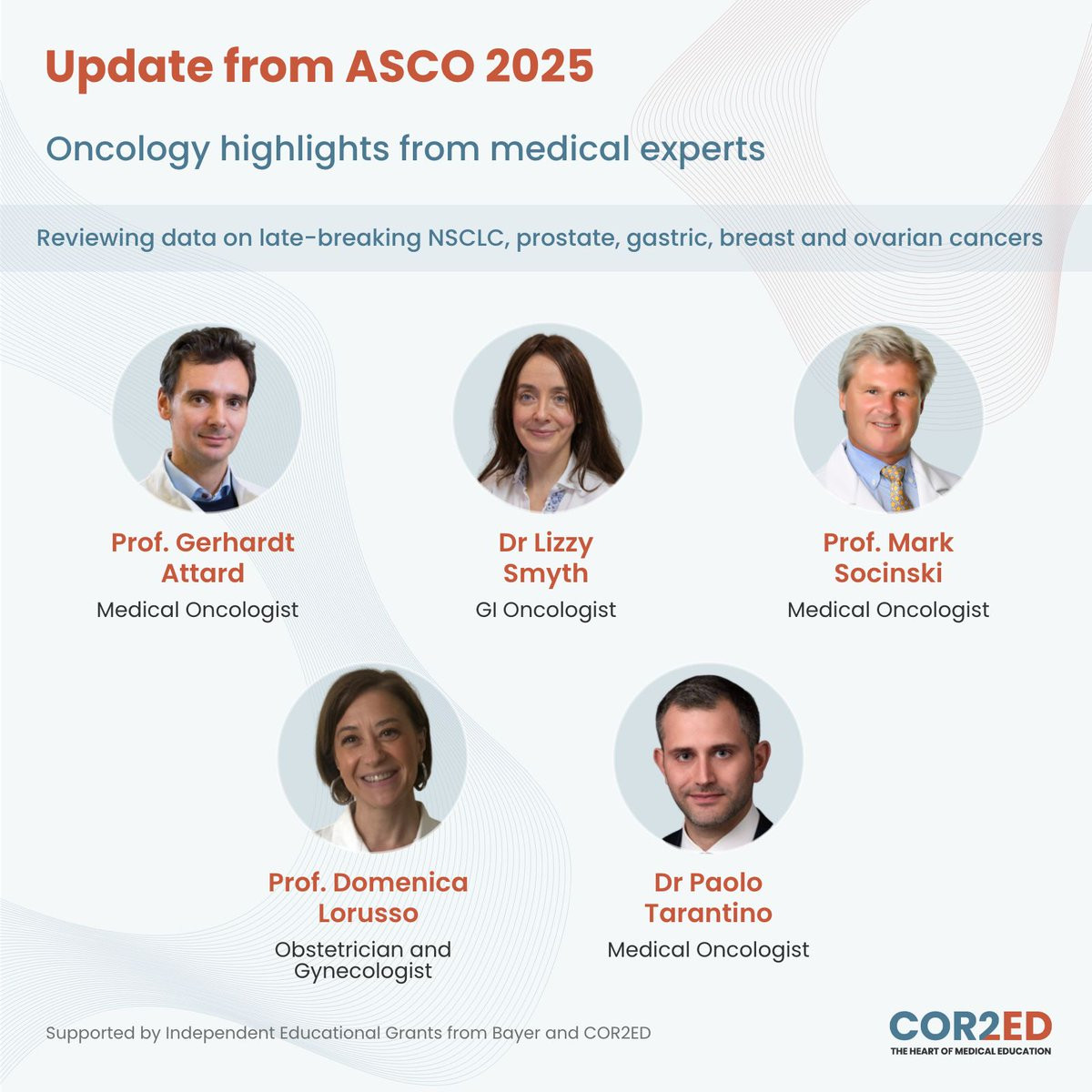 Update from ASCO 2025

Oncology highlights from medical experts

Reviewing data on late-breaking NSCLC, prostate, gastric, breast and ovarian cancers

Prof. Gerhardt Attard
Medical Oncologist

Dr Lizzy Smyth
GI Oncologist

Prof. Mark Socinski
Medical Oncologist

Prof. Domenica Lorusso
Obstetrician and Gynecologist

Dr Paolo Tarantino
Medical Oncologist

Supported by Independent Educational Grants from Bayer and COR2ED

COR2ED
THE HEART OF MEDICAL EDUCATION